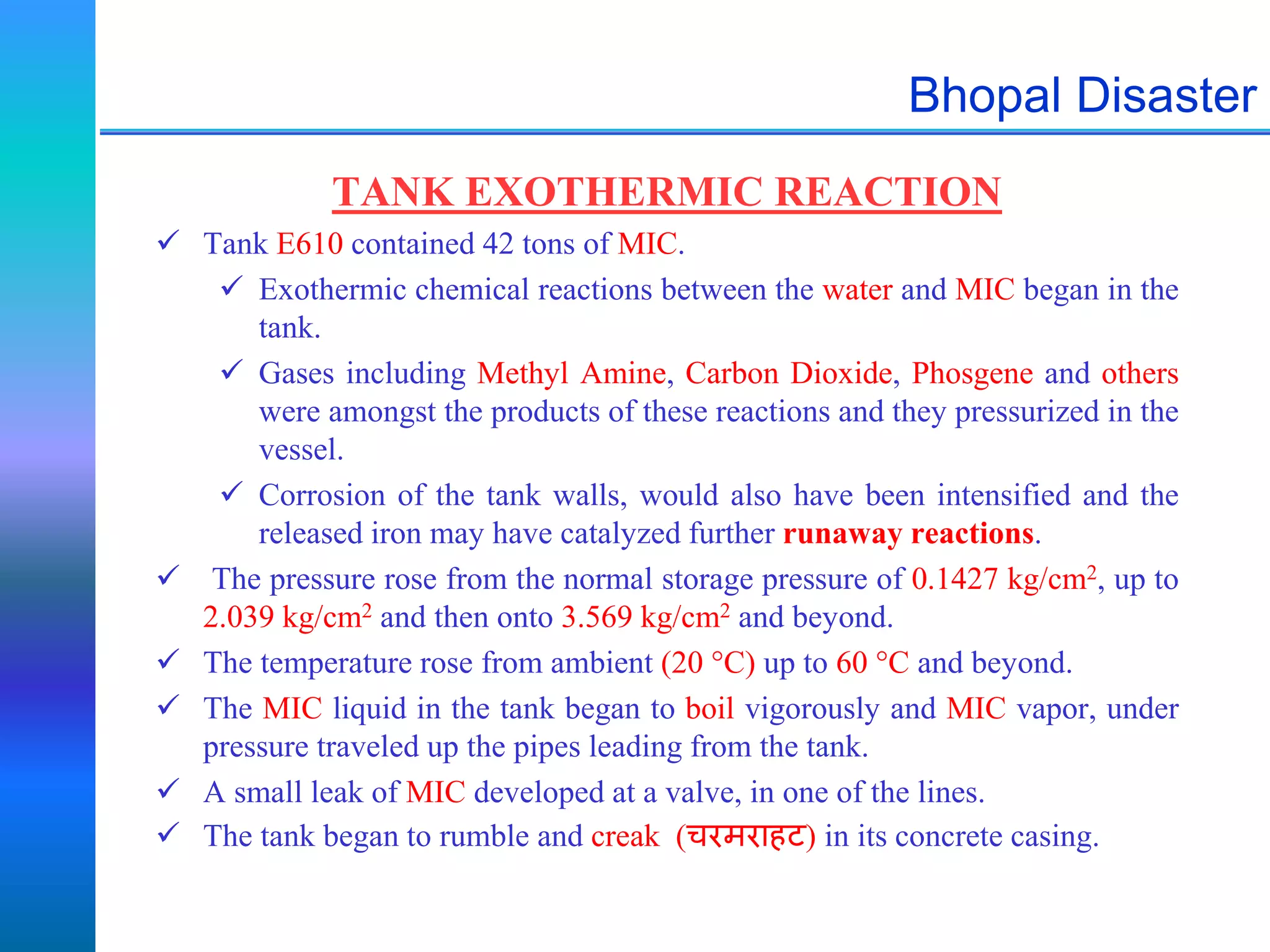 Bhopal Disaster

TANK EXOTHERMIC REACTION

✓ Tank E610 contained 42 tons of MIC.

✓ Exothermic chemical reactions between the water and MIC began in the tank.

✓ Gases including Methyl Amine, Carbon Dioxide, Phosgene and others were amongst the products of these reactions and they pressurized in the vessel.

✓ Corrosion of the tank walls, would also have been intensified and the released iron may have catalyzed further runaway reactions.

✓ The pressure rose from the normal storage pressure of 0.1427 kg/cm$^2$, up to 2.039 kg/cm$^2$ and then onto 3.569 kg/cm$^2$ and beyond.

✓ The temperature rose from ambient (20 °C) up to 60 °C and beyond.

✓ The MIC liquid in the tank began to boil vigorously and MIC vapor, under pressure traveled up the pipes leading from the tank.

✓ A small leak of MIC developed at a valve, in one of the lines.

✓ The tank began to rumble and creak (चरमराहट) in its concrete casing.